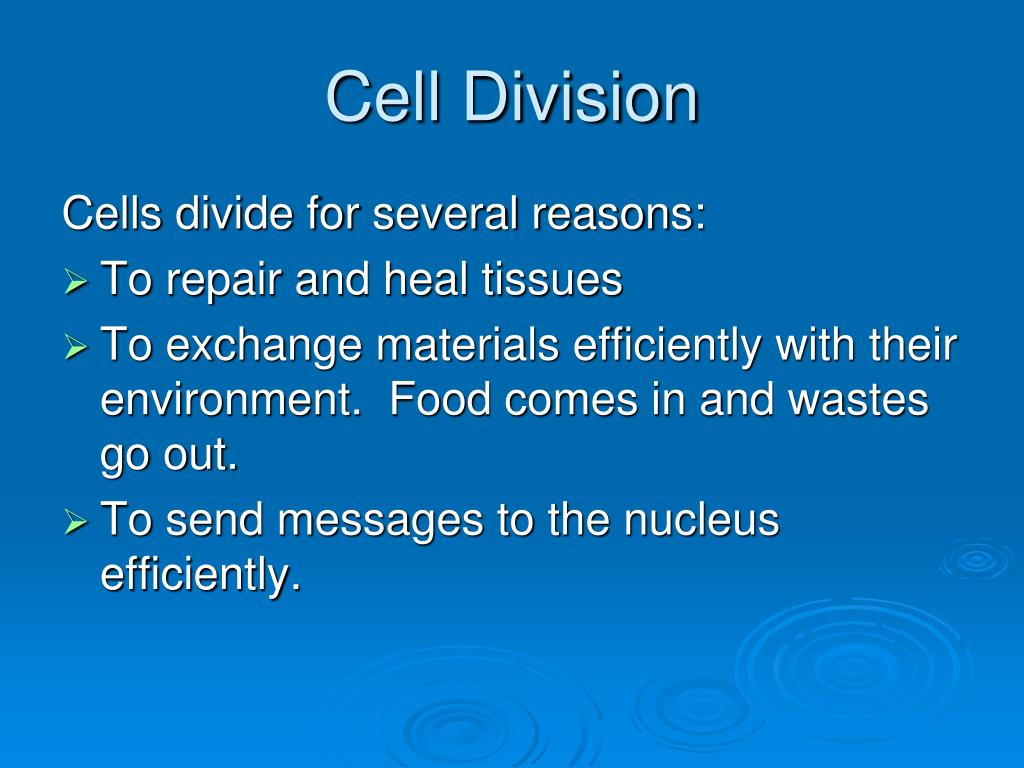 Cell Division

Cells divide for several reasons:

➢ To repair and heal tissues

➢ To exchange materials efficiently with their environment.  Food comes in and wastes go out.

➢ To send messages to the nucleus efficiently.